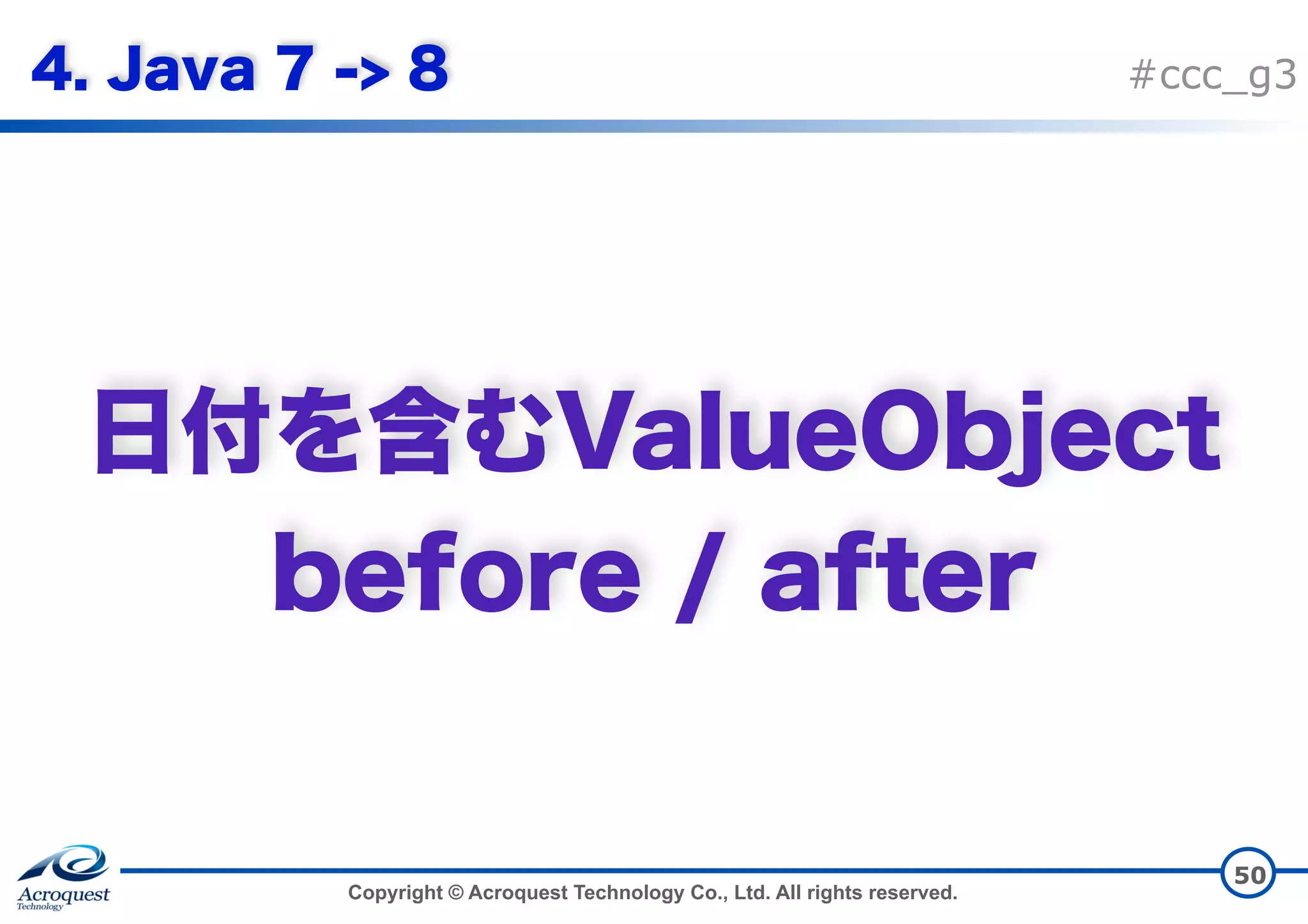 4. Java 7 -> 8

#ccc_g3

日付を含むValueObject before / after

Acroquest Technology

Copyright © Acroquest Technology Co., Ltd. All rights reserved.

50